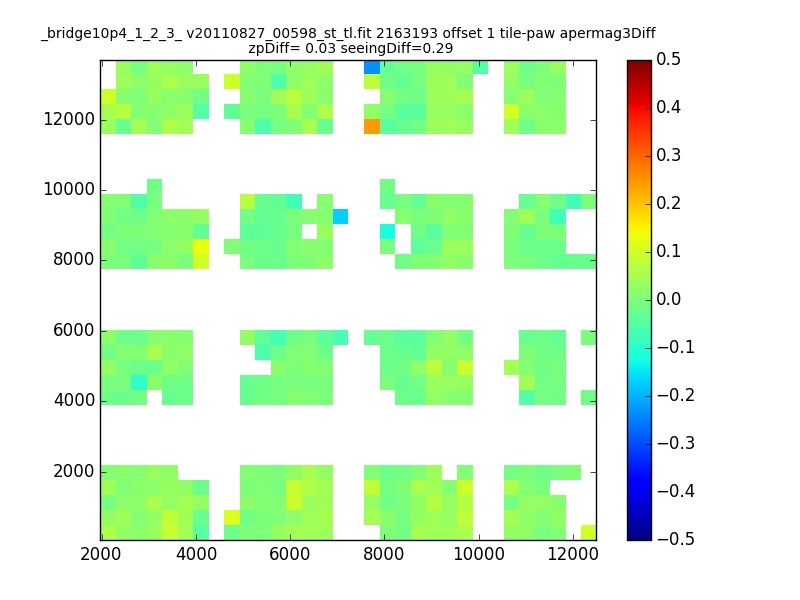 _bridge10p4_1_2_3_ v20110827_00598_st_tl.fit 2163193 offset 1 tile-paw apermag3Diff
zpDiff= 0.03 seeingDiff=0.29

12000
10000
8000
6000
4000
2000

2000 4000 6000 8000 10000 12000

0.5
0.4
0.3
0.2
0.1
0.0
−0.1
−0.2
−0.3
−0.4
−0.5